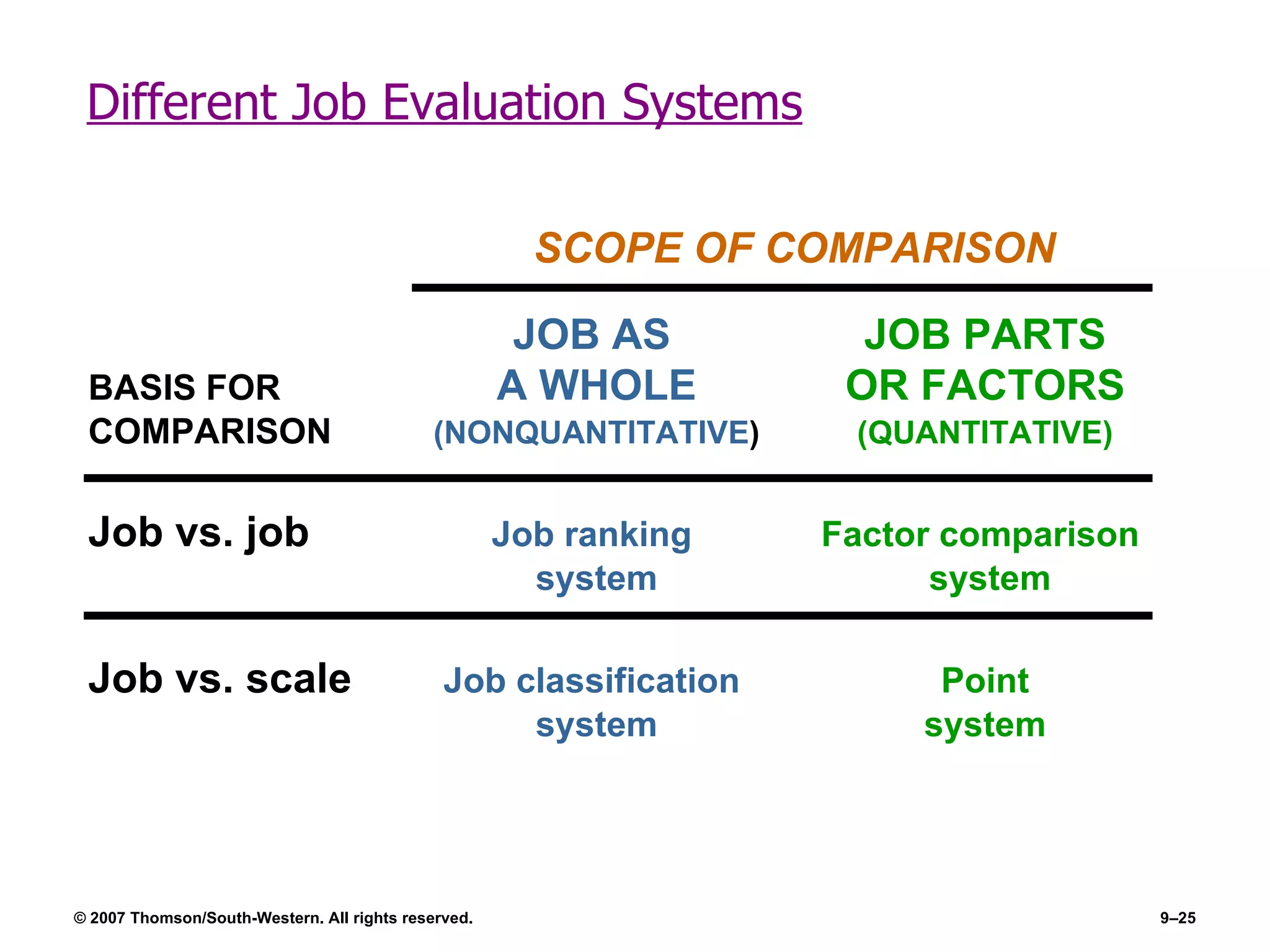 Different Job Evaluation Systems

SCOPE OF COMPARISON

| BASIS FOR COMPARISON | JOB AS A WHOLE (NONQUANTITATIVE) | JOB PARTS OR FACTORS (QUANTITATIVE) |
|---|---|---|
| Job vs. job | Job ranking system | Factor comparison system |
| Job vs. scale | Job classification system | Point system |

© 2007 Thomson/South-Western. All rights reserved.

9–25